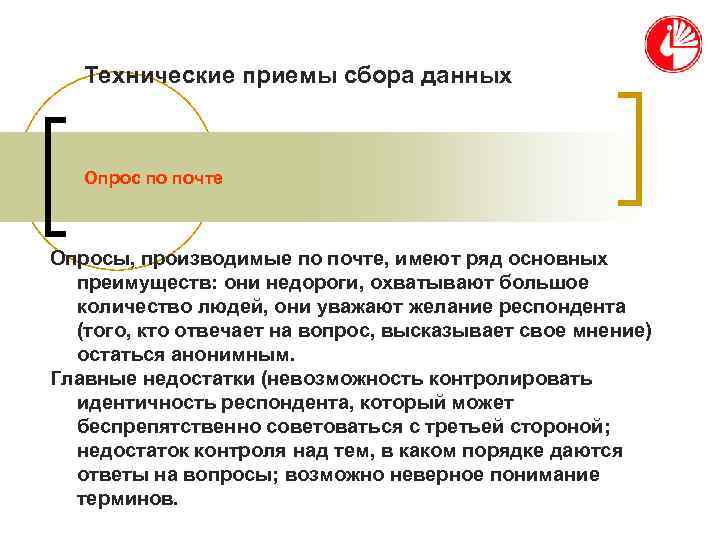 Технические приемы сбора данных

Опрос по почте

Опросы, производимые по почте, имеют ряд основных преимуществ: они недороги, охватывают большое количество людей, они уважают желание респондента (того, кто отвечает на вопрос, высказывает свое мнение) остаться анонимным.

Главные недостатки (невозможность контролировать идентичность респондента, который может беспрепятственно советоваться с третьей стороной; недостаток контроля над тем, в каком порядке даются ответы на вопросы; возможно неверное понимание терминов.